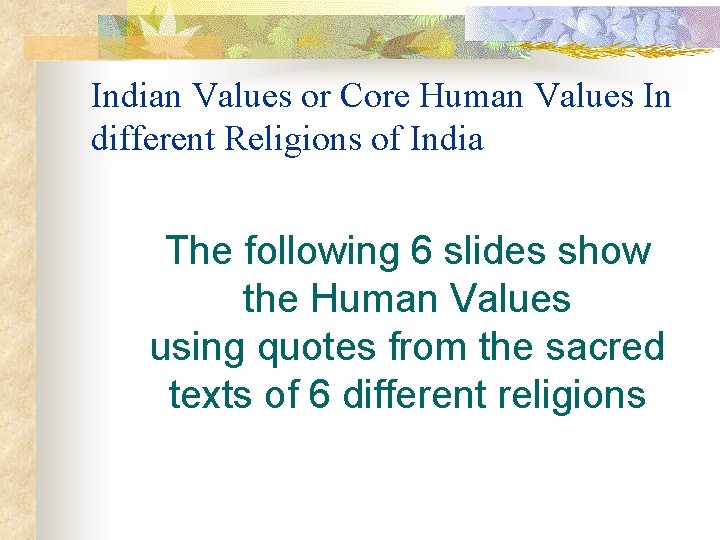 Indian Values or Core Human Values In different Religions of India

The following 6 slides show the Human Values using quotes from the sacred texts of 6 different religions